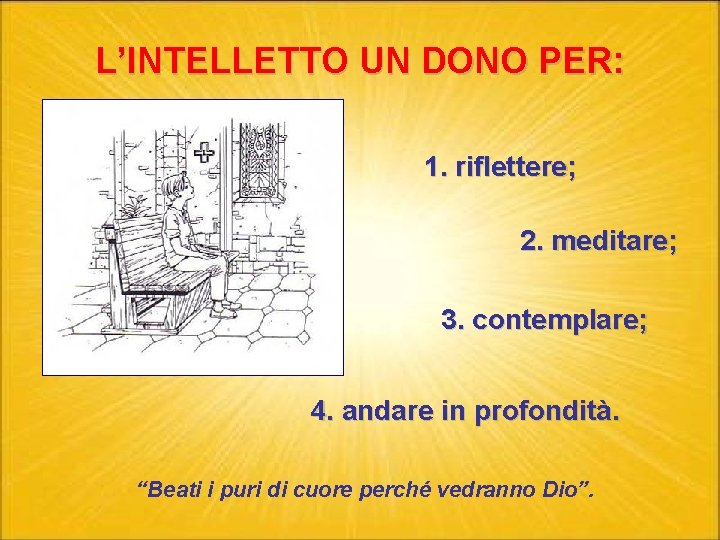 L’INTELLETTO UN DONO PER:

1. riflettere;

2. meditare;

3. contemplare;

4. andare in profondità.

“Beati i puri di cuore perché vedranno Dio”.